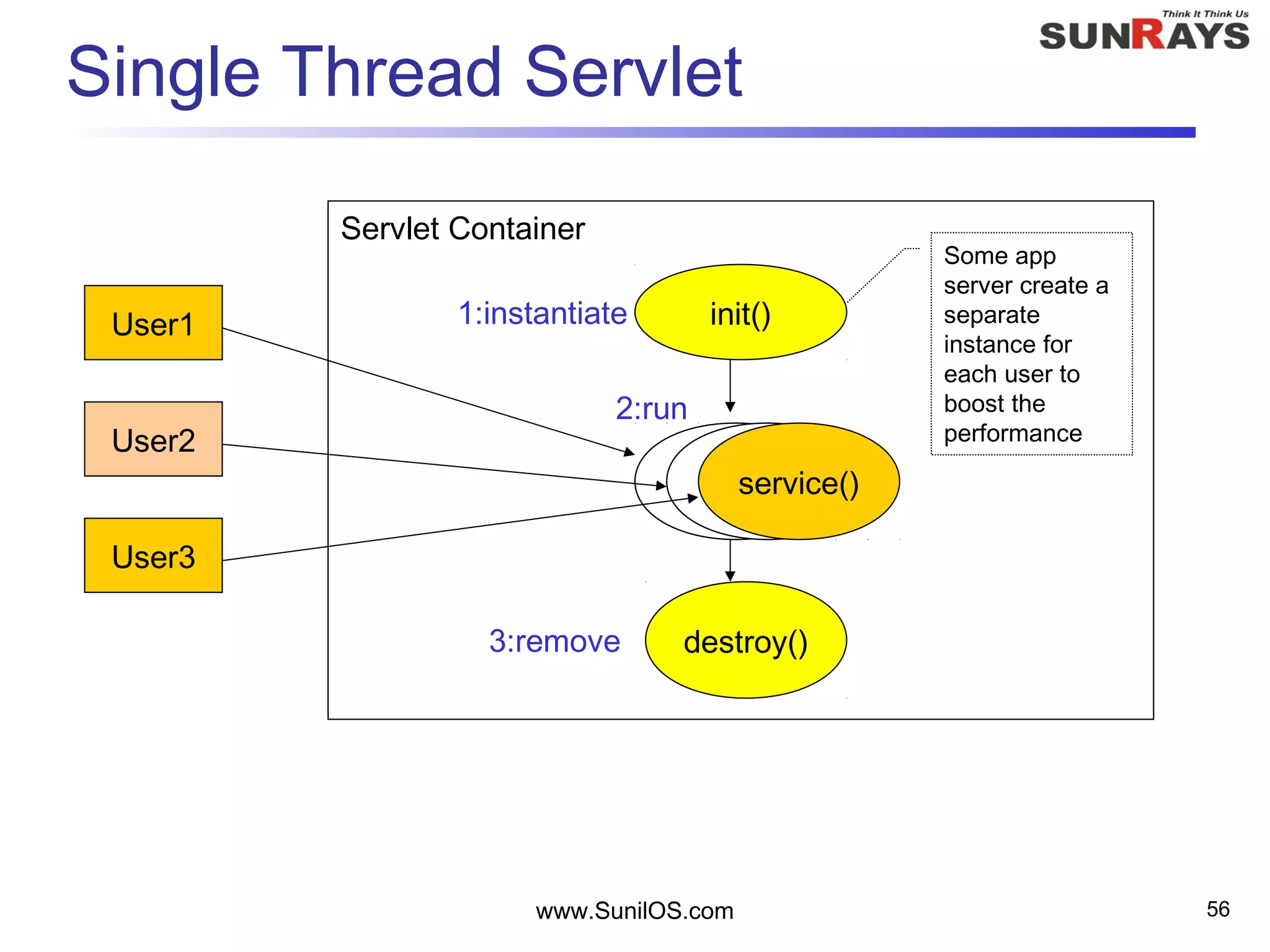 Think It Think Us
SUNRAYS

Single Thread Servlet

Servlet Container

User1

User2

User3

1:instantiate

init()

2:run

service()

3:remove

destroy()

Some app server create a separate instance for each user to boost the performance

www.SunilOS.com

56